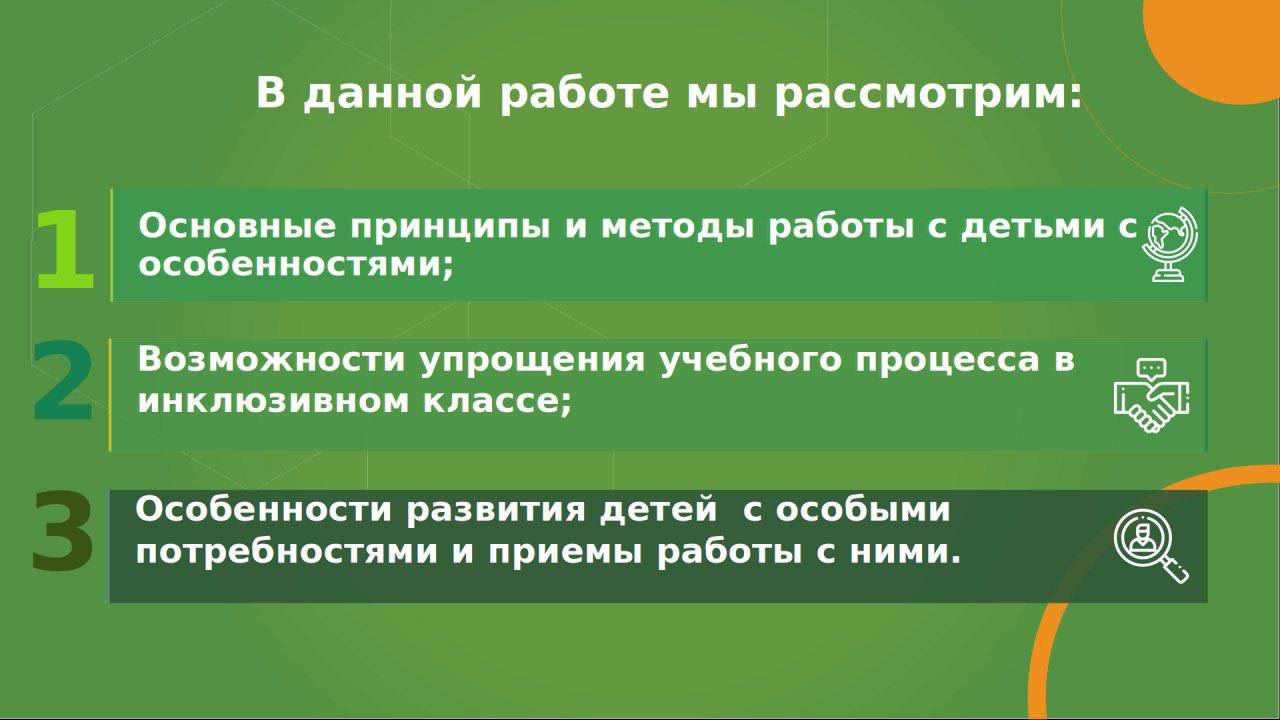 В данной работе мы рассмотрим:

1 Основные принципы и методы работы с детьми с особенностями;

2 Возможности упрощения учебного процесса в инклюзивном классе;

3 Особенности развития детей  с особыми потребностями и приемы работы с ними.